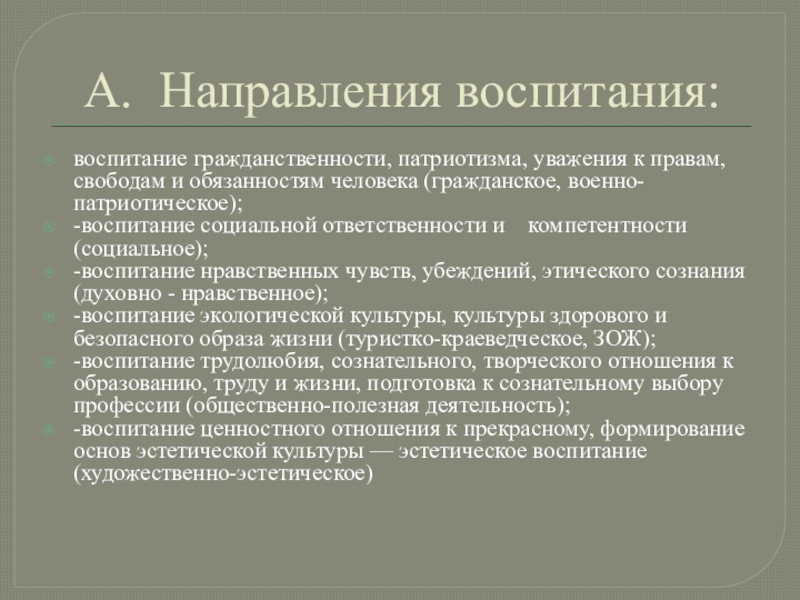 А. Направления воспитания:

воспитание гражданственности, патриотизма, уважения к правам, свободам и обязанностям человека (гражданское, военно-патриотическое);

-воспитание социальной ответственности и компетентности (социальное);

-воспитание нравственных чувств, убеждений, этического сознания (духовно - нравственное);

-воспитание экологической культуры, культуры здорового и безопасного образа жизни (туристко-краеведческое, ЗОЖ);

-воспитание трудолюбия, сознательного, творческого отношения к образованию, труду и жизни, подготовка к сознательному выбору профессии (общественно-полезная деятельность);

-воспитание ценностного отношения к прекрасному, формирование основ эстетической культуры — эстетическое воспитание (художественно-эстетическое)